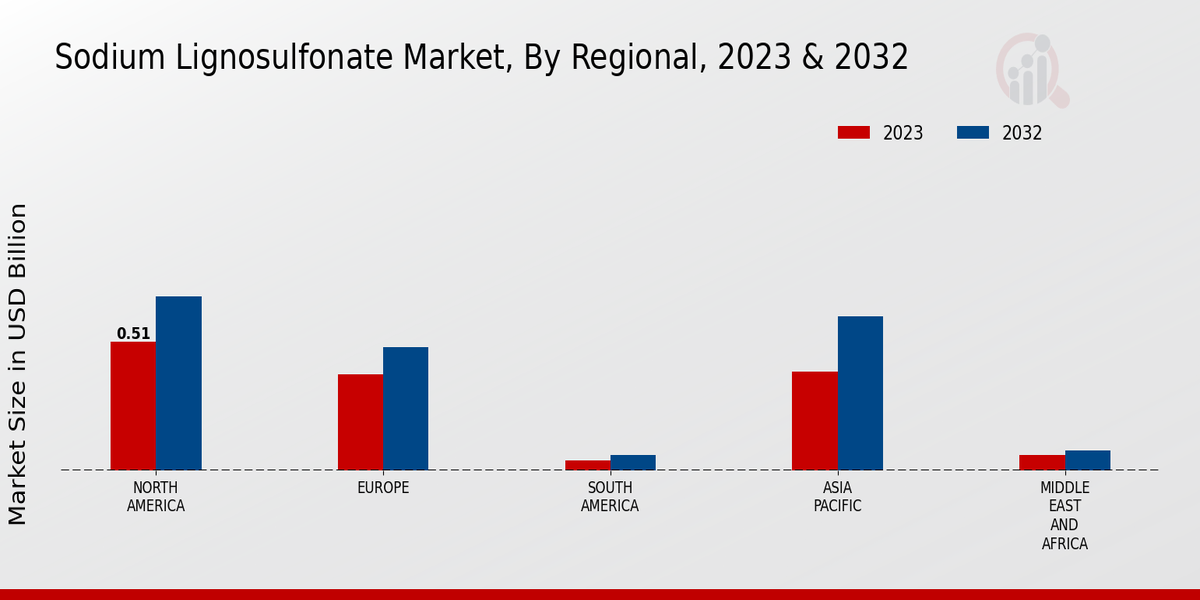 Sodium Lignosulfonate Market, By Regional, 2023 & 2032

2023 2032

Market Size in USD Billion

0.51

NORTH AMERICA

EUROPE

SOUTH AMERICA

ASIA PACIFIC

MIDDLE EAST AND AFRICA